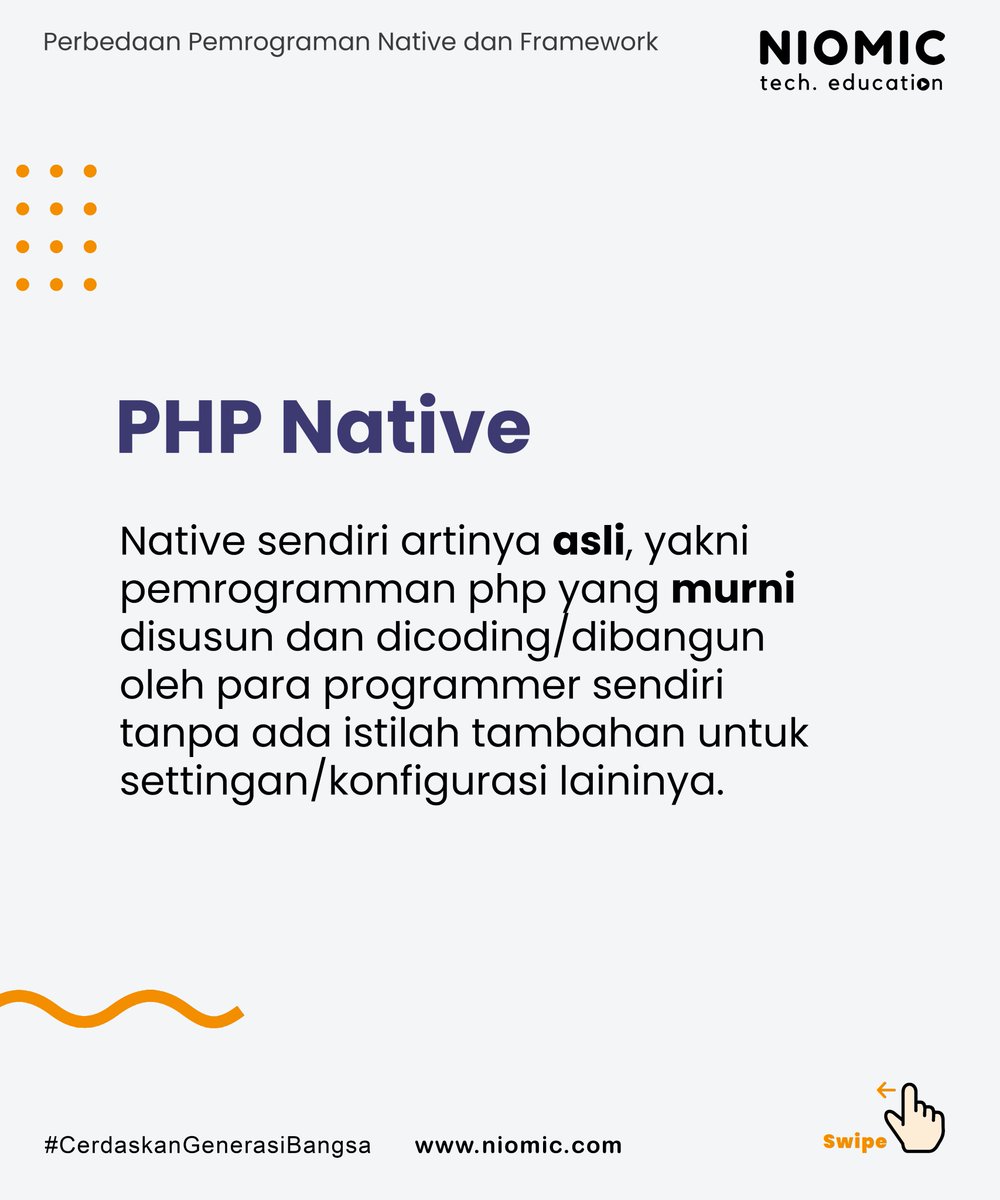 Perbedaan Pemrograman Native dan Framework

NIOMIC
tech. education

PHP Native

Native sendiri artinya asli, yakni pemrogramman php yang murni disusun dan dicoding/dibangun oleh para programmer sendiri tanpa ada istilah tambahan untuk settingan/konfigurasi laininya.

#CerdaskanGenerasiBangsa www.niomic.com

Swipe